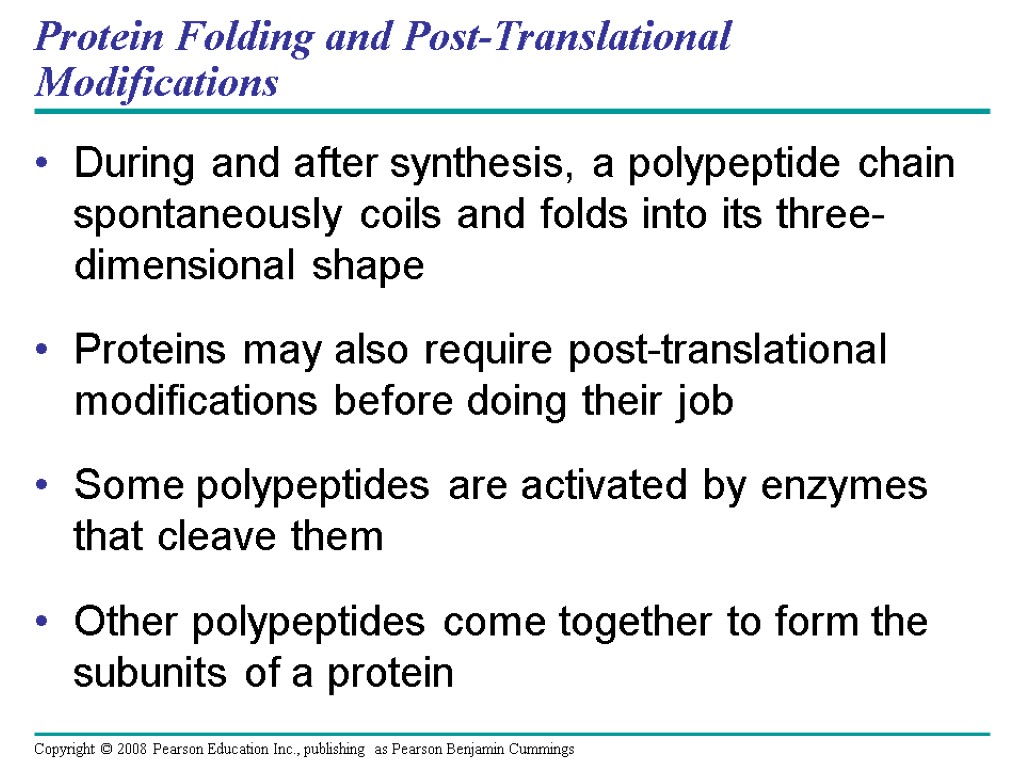 Protein Folding and Post-Translational Modifications

• During and after synthesis, a polypeptide chain spontaneously coils and folds into its three-dimensional shape

• Proteins may also require post-translational modifications before doing their job

• Some polypeptides are activated by enzymes that cleave them

• Other polypeptides come together to form the subunits of a protein

Copyright © 2008 Pearson Education Inc., publishing as Pearson Benjamin Cummings